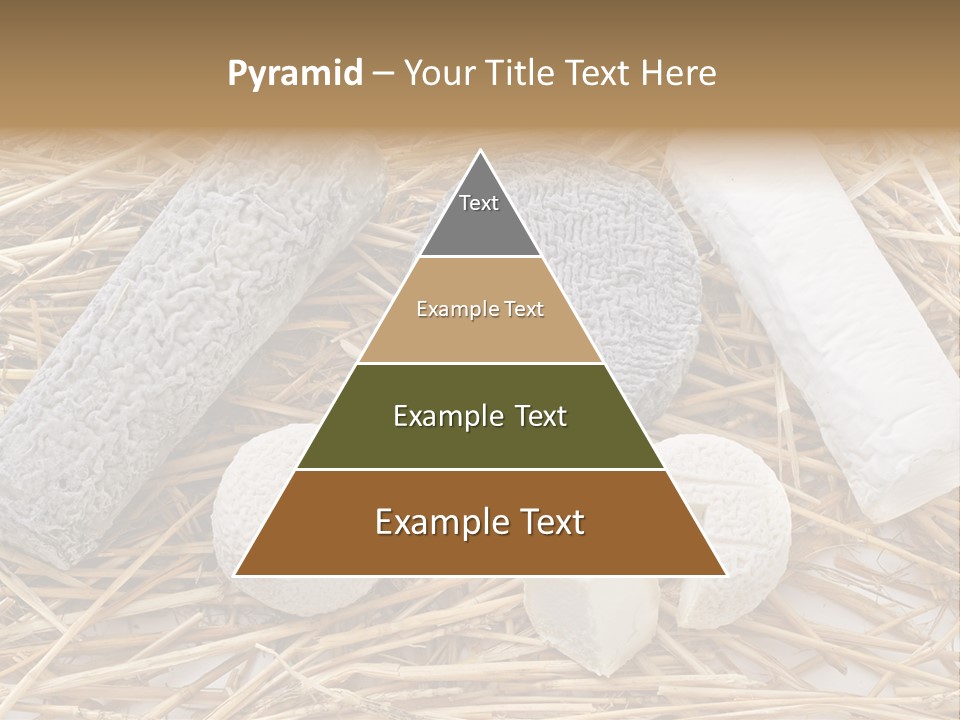 Pyramid – Your Title Text Here

Text

Example Text

Example Text

Example Text